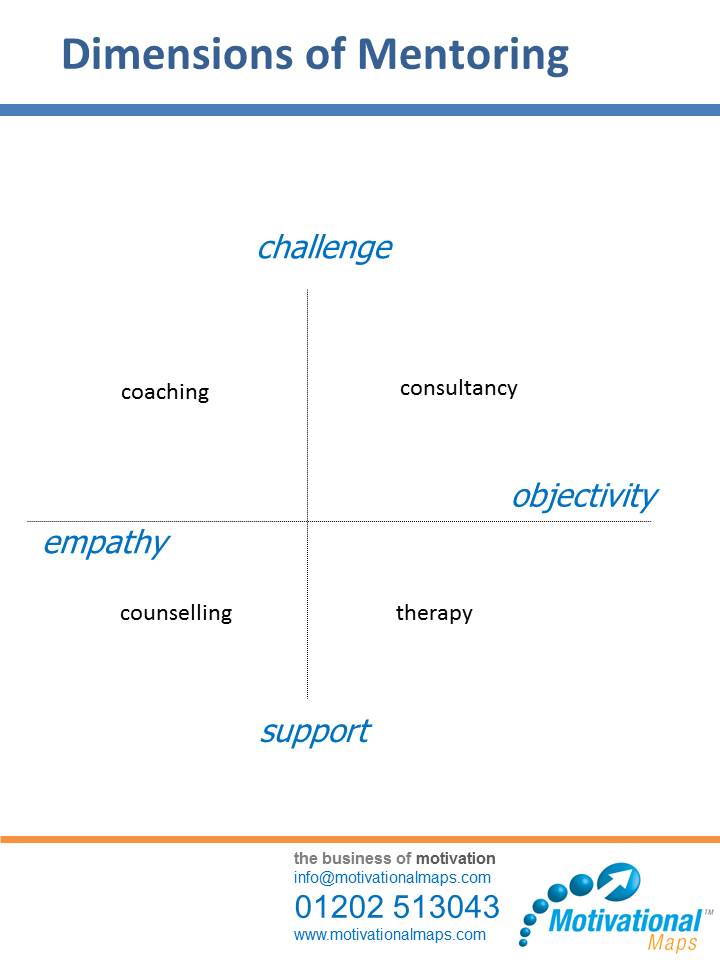 Dimensions of Mentoring

challenge

coaching

consultancy

objectivity

empathy

counselling

therapy

support

the business of motivation
info@motivationalmaps.com
01202 513043
www.motivationalmaps.com

Motivational™ Maps